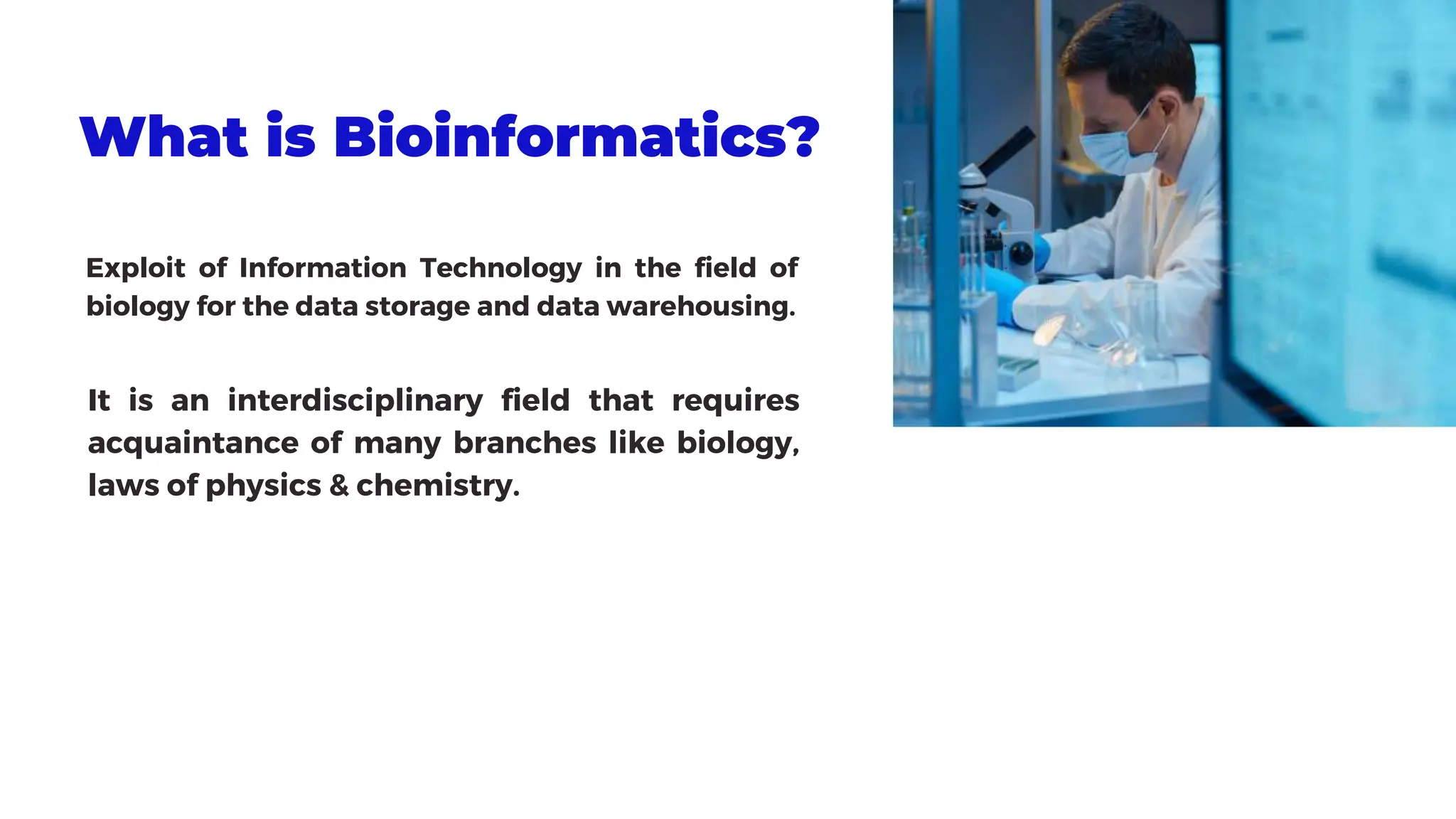 What is Bioinformatics?

Exploit of Information Technology in the field of biology for the data storage and data warehousing.

It is an interdisciplinary field that requires acquaintance of many branches like biology, laws of physics & chemistry.